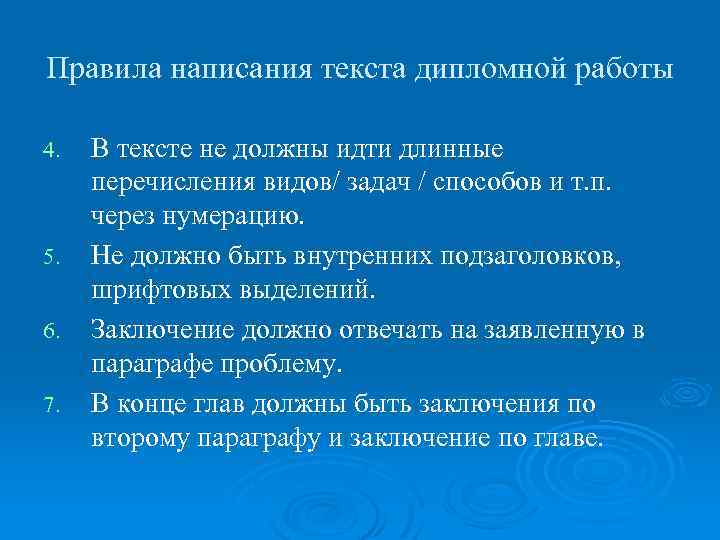 Правила написания текста дипломной работы

4. В тексте не должны идти длинные перечисления видов/ задач / способов и т.п. через нумерацию.

5. Не должно быть внутренних подзаголовков, шрифтовых выделений.

6. Заключение должно отвечать на заявленную в параграфе проблему.

7. В конце глав должны быть заключения по второму параграфу и заключение по главе.